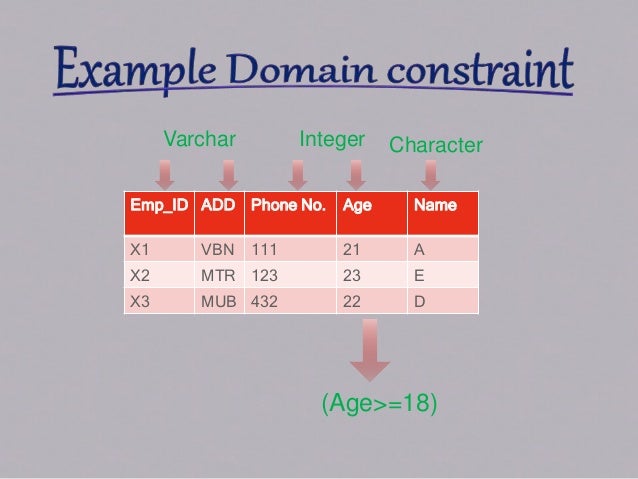 Example Domain constraint

Varchar

Integer

Character

| Emp_ID | ADD | Phone No. | Age | Name |
|---|---|---|---|---|
| X1 | VBN | 111 | 21 | A |
| X2 | MTR | 123 | 23 | E |
| X3 | MUB | 432 | 22 | D |

(Age>=18)